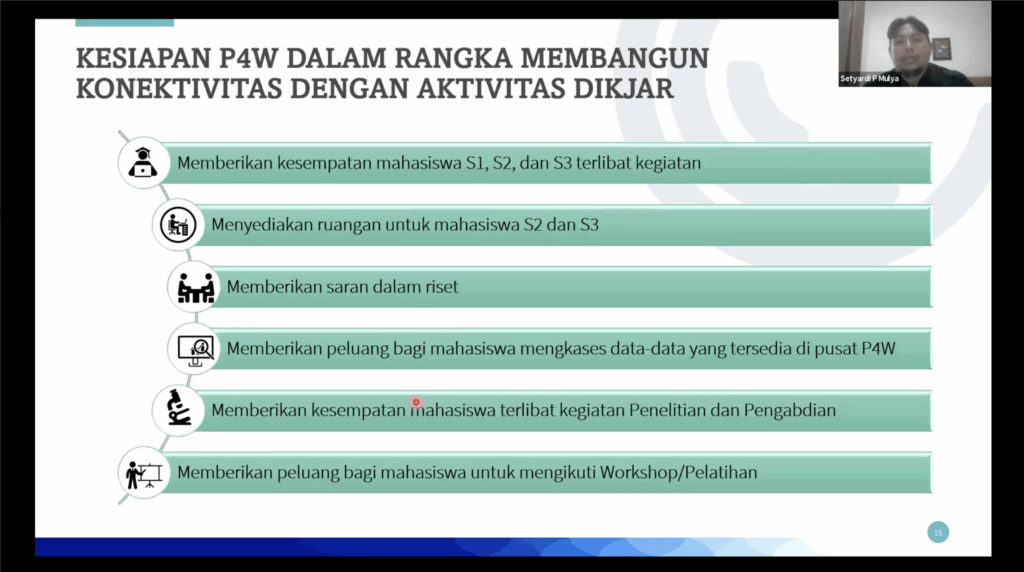 KESIAPAN P4W DALAM RANGKA MEMBANGUN KONEKTIVITAS DENGAN AKTIVITAS DIKJAR

Setyardi P Mulya

Memberikan kesempatan mahasiswa S1, S2, dan S3 terlibat kegiatan

Menyediakan ruangan untuk mahasiswa S2 dan S3

Memberikan saran dalam riset

Memberikan peluang bagi mahasiswa mengkases data-data yang tersedia di pusat P4W

Memberikan kesempatan mahasiswa terlibat kegiatan Penelitian dan Pengabdian

Memberikan peluang bagi mahasiswa untuk mengikuti Workshop/Pelatihan

15